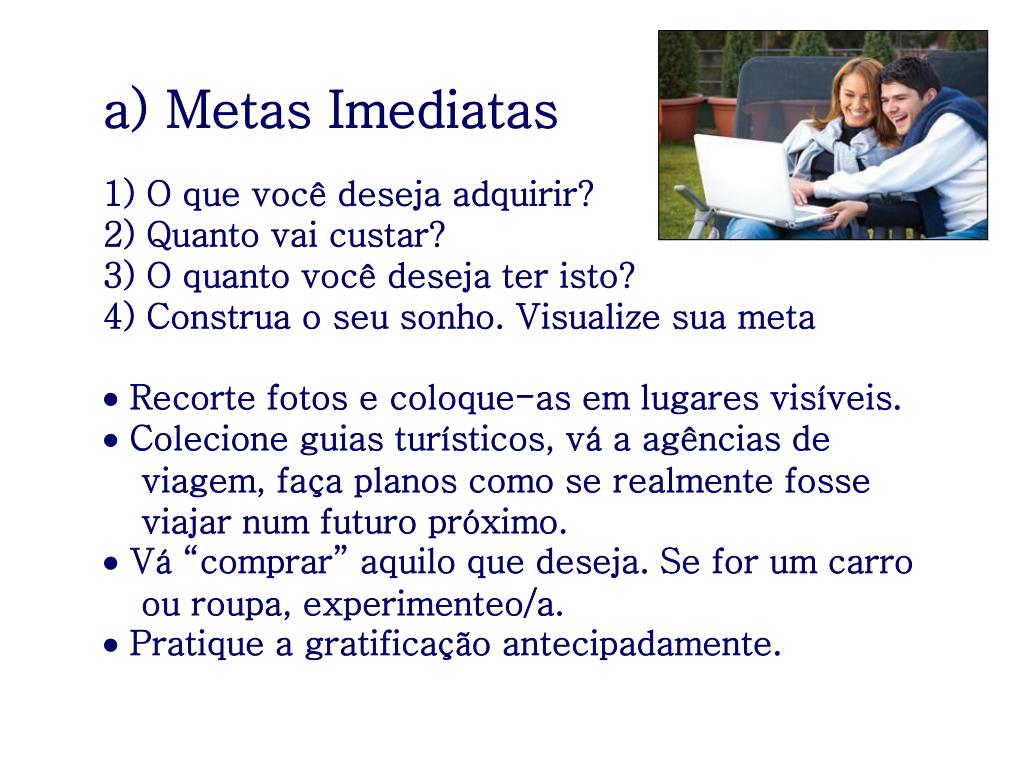 a) Metas Imediatas

1) O que você deseja adquirir?
2) Quanto vai custar?
3) O quanto você deseja ter isto?
4) Construa o seu sonho. Visualize sua meta

• Recorte fotos e coloque-as em lugares visíveis.
• Colecione guias turísticos, vá a agências de viagem, faça planos como se realmente fosse viajar num futuro próximo.
• Vá "comprar" aquilo que deseja. Se for um carro ou roupa, experimenteo/a.
• Pratique a gratificação antecipadamente.